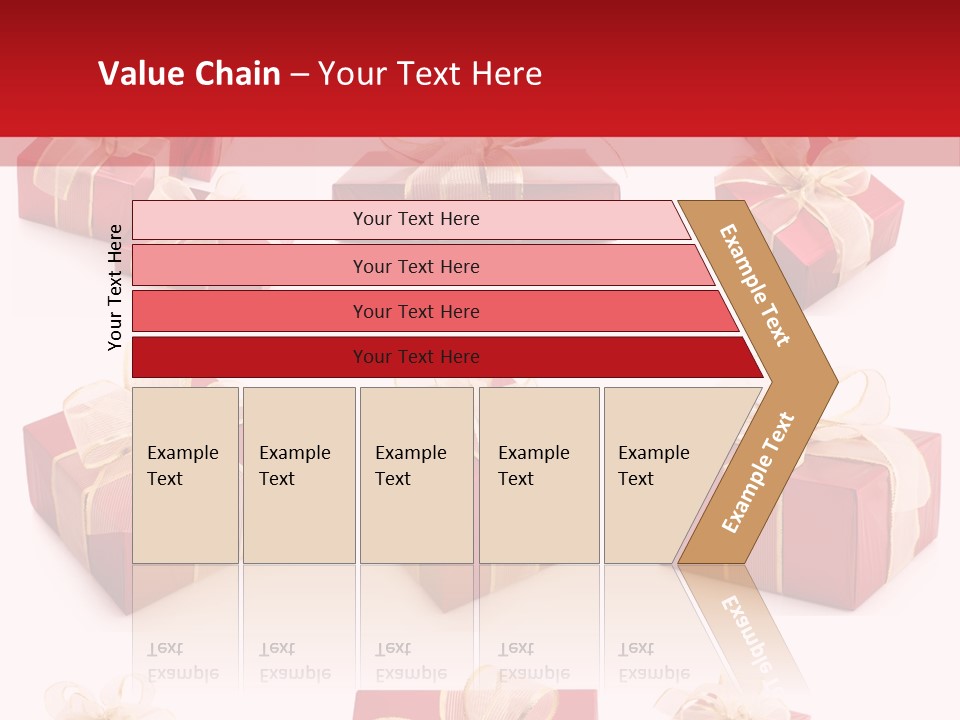 Value Chain – Your Text Here

Your Text Here

Your Text Here

Your Text Here

Your Text Here

Your Text Here

Example Text

Example Text

Example Text

Example Text

Example Text

Example Text

Example Text